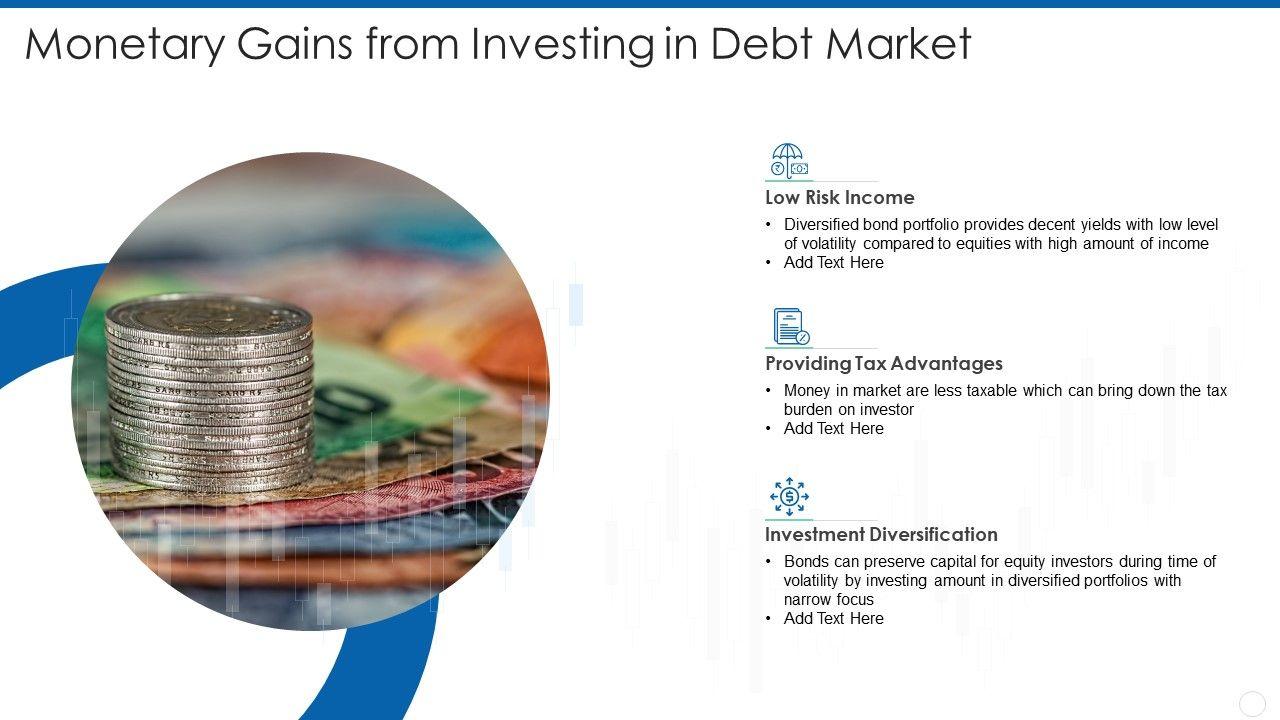 Monetary Gains from Investing in Debt Market

Low Risk Income

• Diversified bond portfolio provides decent yields with low level of volatility compared to equities with high amount of income
• Add Text Here

Providing Tax Advantages

• Money in market are less taxable which can bring down the tax burden on investor
• Add Text Here

Investment Diversification

• Bonds can preserve capital for equity investors during time of volatility by investing amount in diversified portfolios with narrow focus
• Add Text Here